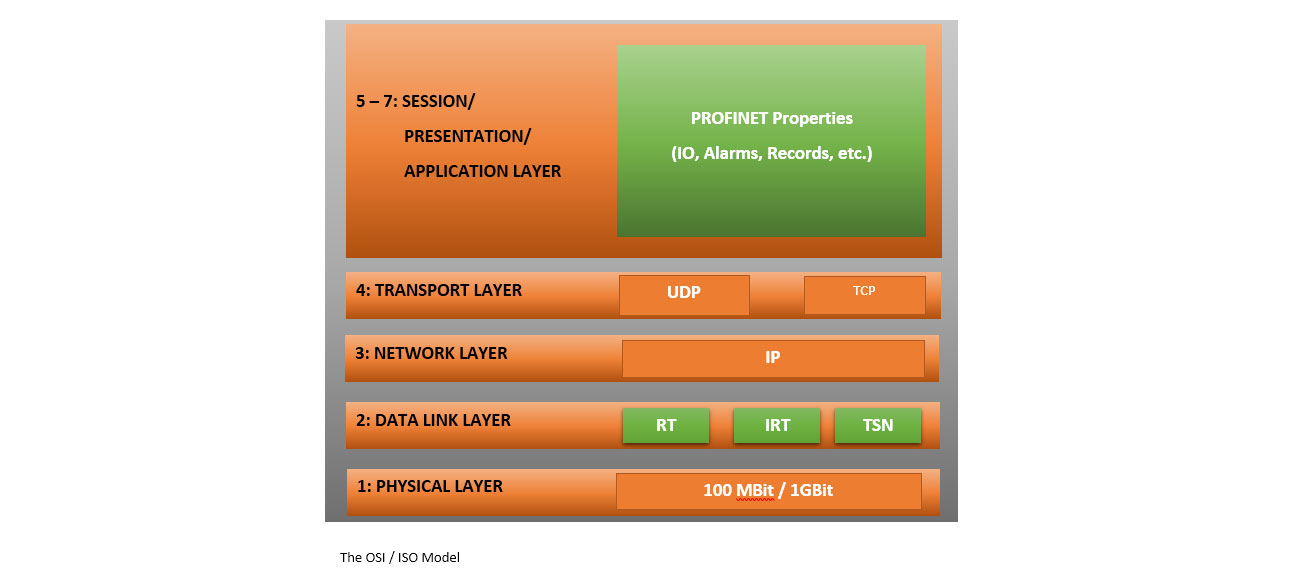 5 – 7: SESSION/
PRESENTATION/
APPLICATION LAYER

PROFINET Properties
(IO, Alarms, Records, etc.)

4: TRANSPORT LAYER

UDP

TCP

3: NETWORK LAYER

IP

2: DATA LINK LAYER

RT

IRT

TSN

1: PHYSICAL LAYER

100 MBit / 1GBit

The OSI / ISO Model